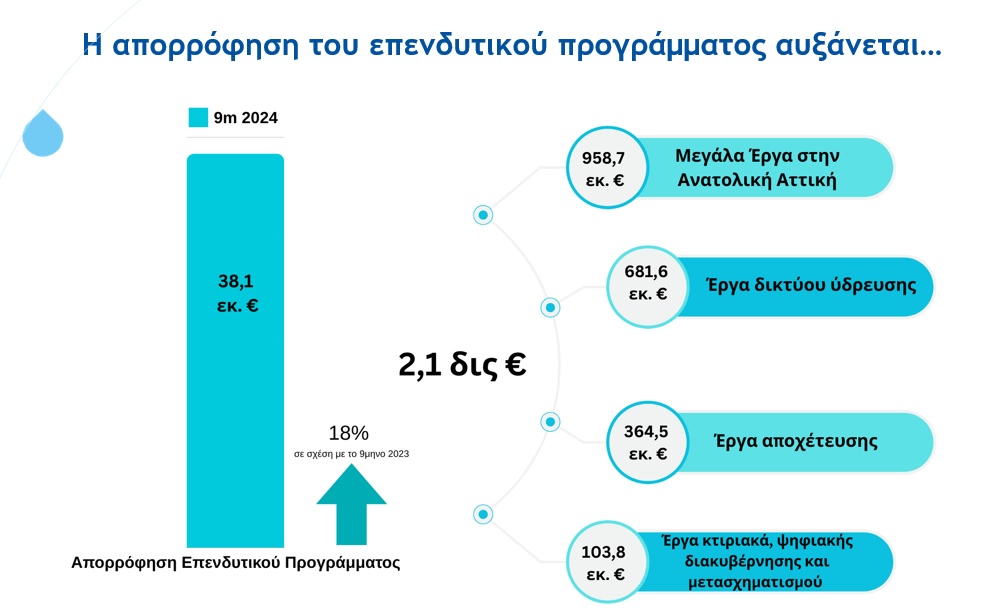 Η απορρόφηση του επενδυτικού προγράμματος αυξάνεται…

9m 2024

38,1
εκ. €

18%
σε σχέση με το 9μηνο 2023

Απορρόφηση Επενδυτικού Προγράμματος

2,1 δις €

958,7
εκ. €
Μεγάλα Έργα στην Ανατολική Αττική

681,6
εκ. €
Έργα δικτύου ύδρευσης

364,5
εκ. €
Έργα αποχέτευσης

103,8
εκ. €
Έργα κτιριακά, ψηφιακής διακυβέρνησης και μετασχηματισμού